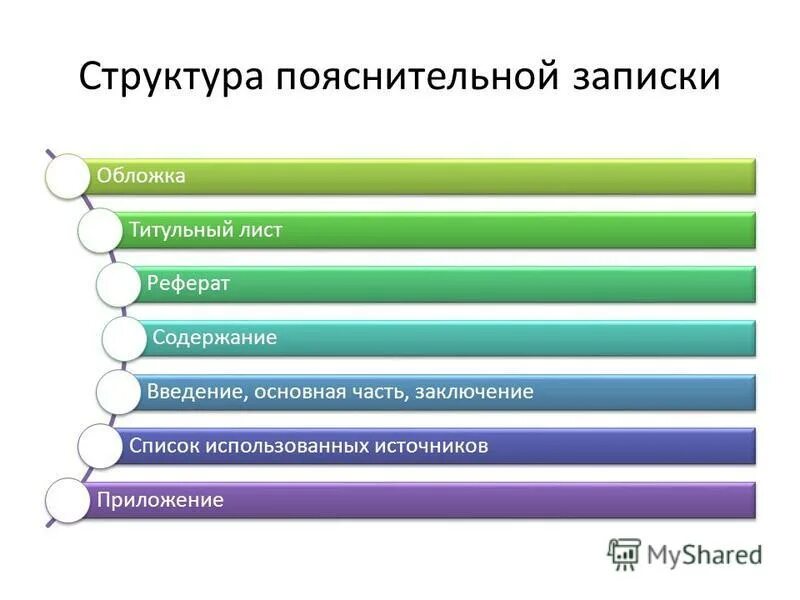 Структура пояснительной записки

Обложка

Титульный лист

Реферат

Содержание

Введение, основная часть, заключение

Список использованных источников

Приложение

MyShared